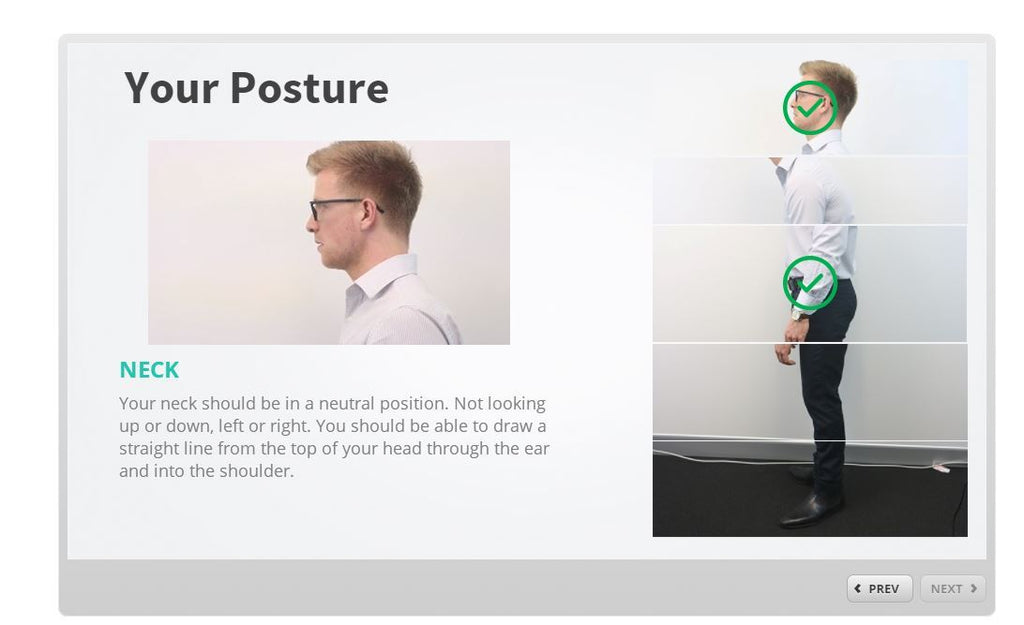 Your Posture

NECK

Your neck should be in a neutral position. Not looking up or down, left or right. You should be able to draw a straight line from the top of your head through the ear and into the shoulder.

PREV NEXT